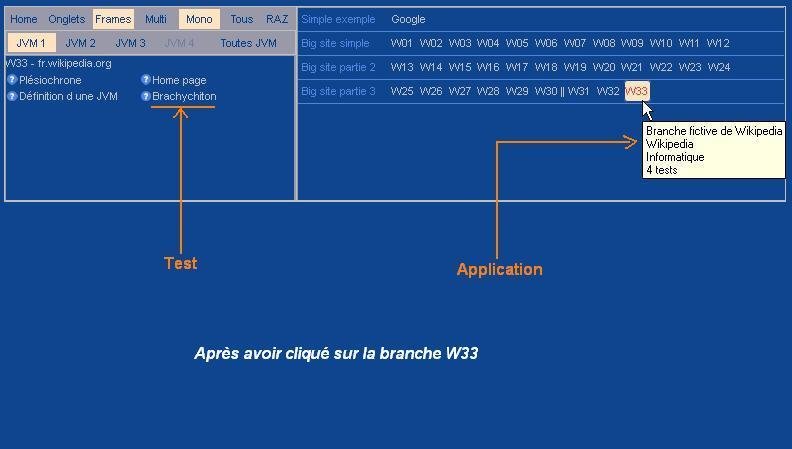 Home Onglets Frames Multi Mono Tous RAZ

JVM 1 JVM 2 JVM 3 JVM 4 Toutes JVM

W33 - fr.wikipedia.org

Plésiochrone
Définition d une JVM

Home page
Brachychiton

Simple exemple Google

Big site simple W01 W02 W03 W04 W05 W06 W07 W08 W09 W10 W11 W12

Big site partie 2 W13 W14 W15 W16 W17 W18 W19 W20 W21 W22 W23 W24

Big site partie 3 W25 W26 W27 W28 W29 W30 || W31 W32 W33

Branche fictive de Wikipedia
Wikipedia
Informatique
4 tests

Test

Application

Après avoir cliqué sur la branche W33